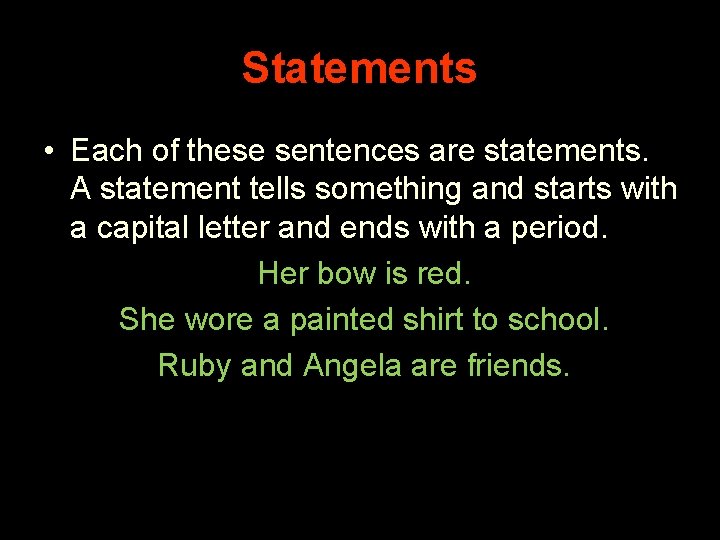 Statements

• Each of these sentences are statements. A statement tells something and starts with a capital letter and ends with a period.

Her bow is red.

She wore a painted shirt to school.

Ruby and Angela are friends.